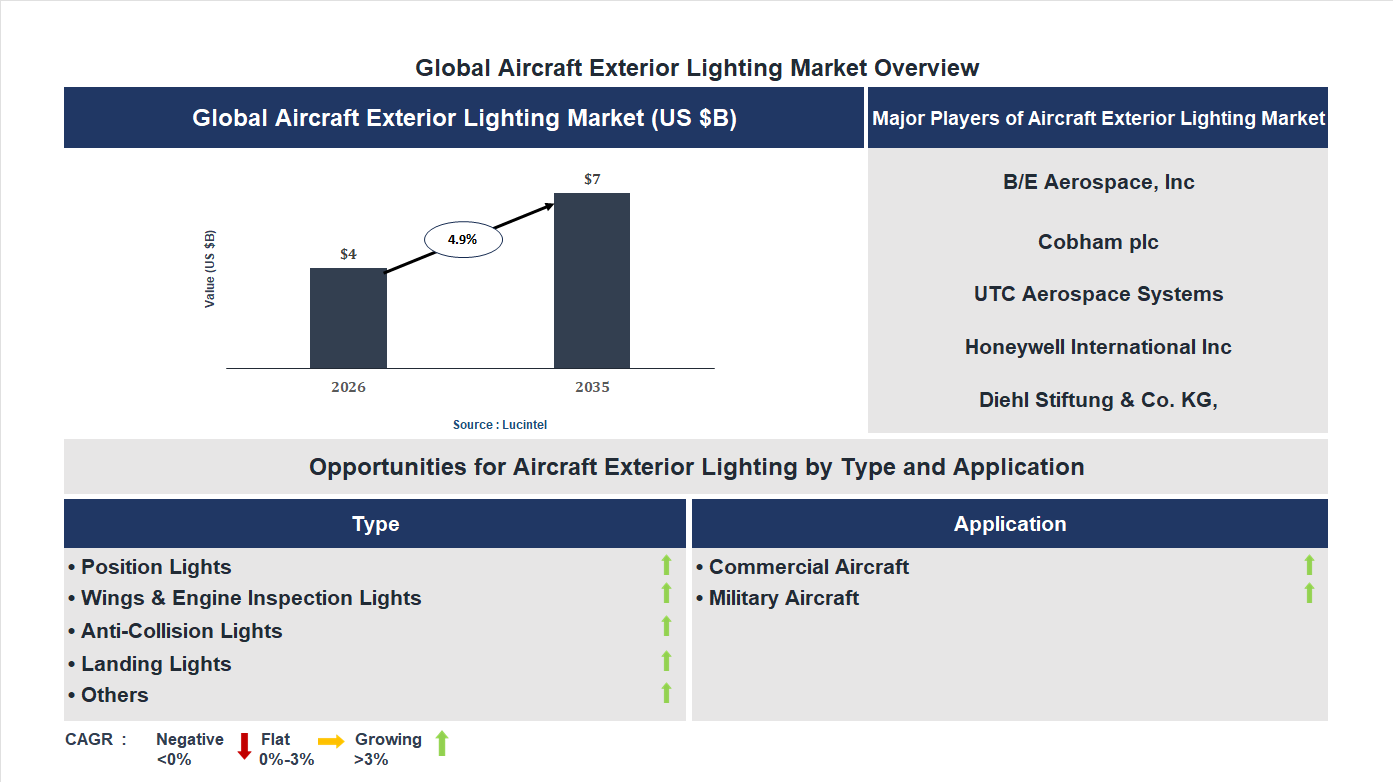 Global Aircraft Exterior Lighting Market Overview

Global Aircraft Exterior Lighting Market (US $B)

Value (US $B)

$4

4.9%

$7

2026

2035

Source : Lucintel

Major Players of Aircraft Exterior Lighting Market

B/E Aerospace, Inc

Cobham plc

UTC Aerospace Systems

Honeywell International Inc

Diehl Stiftung & Co. KG,

Opportunities for Aircraft Exterior Lighting by Type and Application

Type

• Position Lights
• Wings & Engine Inspection Lights
• Anti-Collision Lights
• Landing Lights
• Others

Application

• Commercial Aircraft
• Military Aircraft

CAGR : Negative <0% Flat 0%-3% Growing >3%